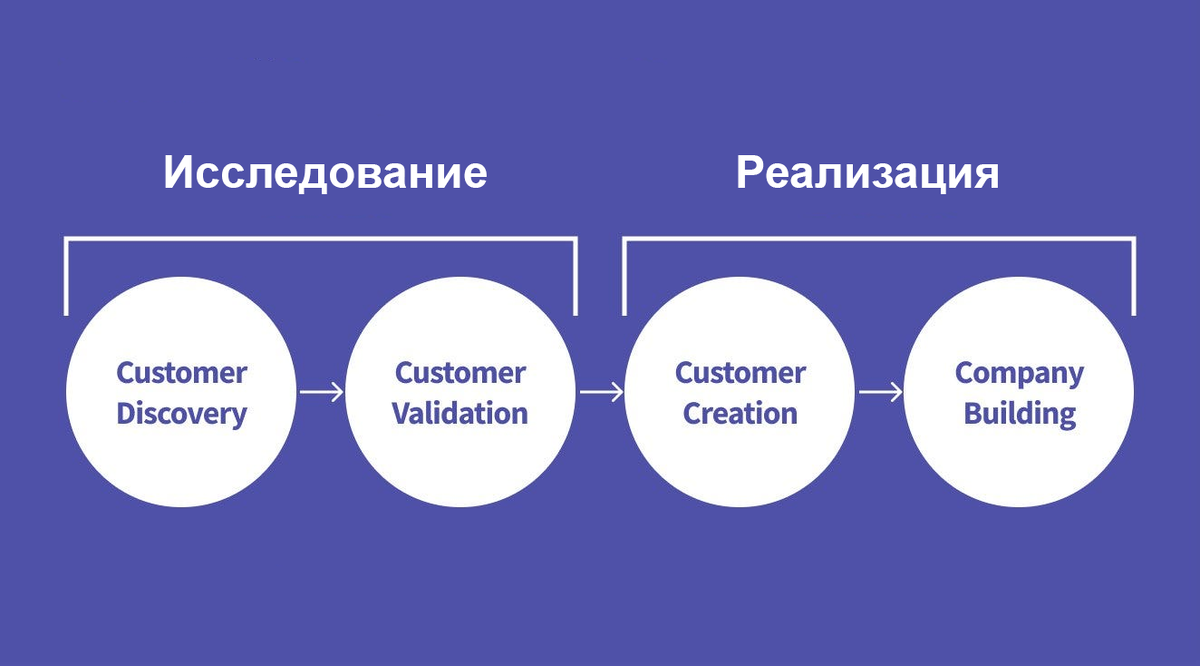 Исследование

Реализация

Customer Discovery

Customer Validation

Customer Creation

Company Building